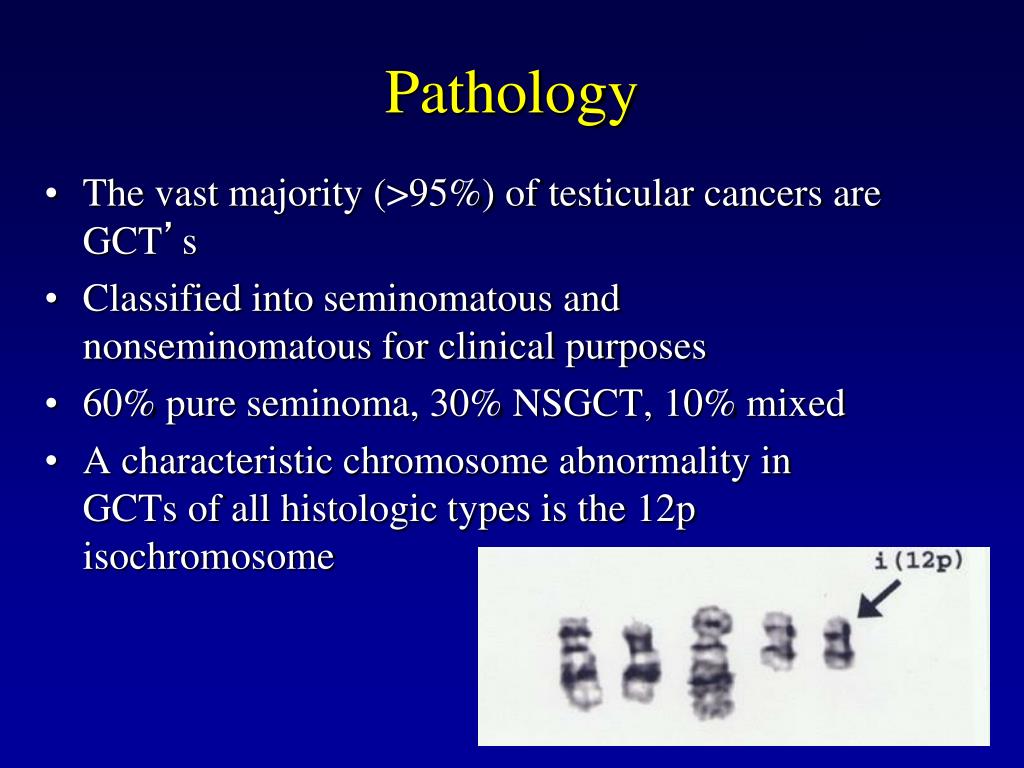 Pathology

• The vast majority (>95%) of testicular cancers are GCT’ s
• Classified into seminomatous and nonseminomatous for clinical purposes
• 60% pure seminoma, 30% NSGCT, 10% mixed
• A characteristic chromosome abnormality in GCTs of all histologic types is the 12p isochromosome

i(12p)